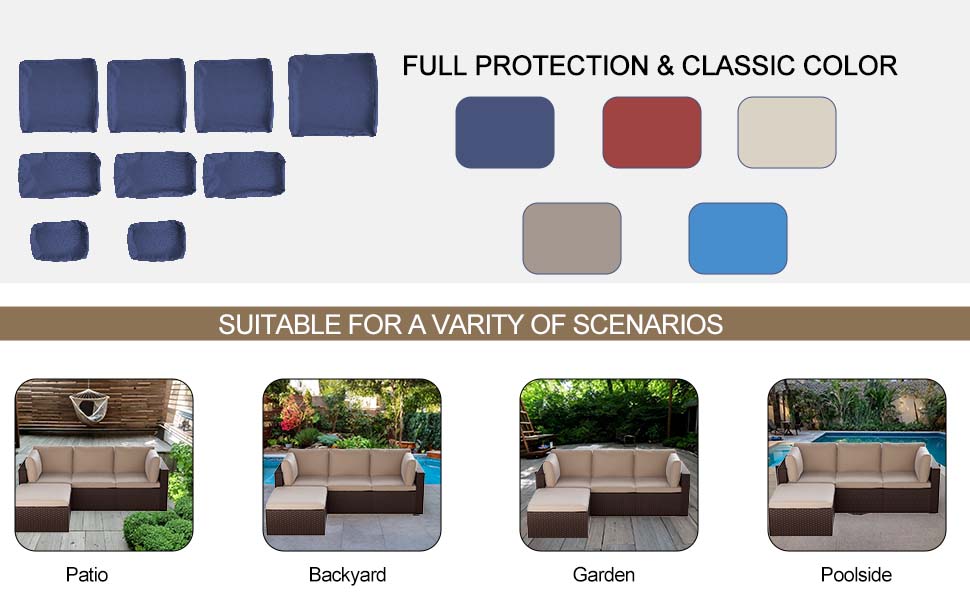 FULL PROTECTION & CLASSIC COLOR

SUITABLE FOR A VARITY OF SCENARIOS

Patio

Backyard

Garden

Poolside